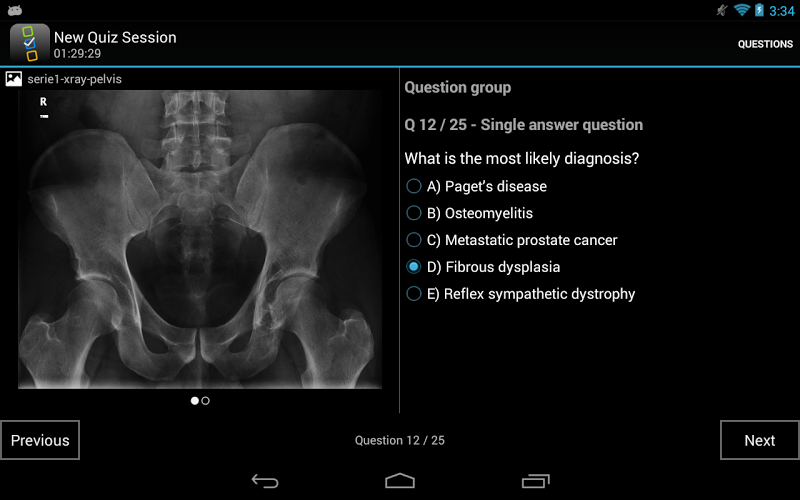 3:34

New Quiz Session
01:29:29

QUESTIONS

serie1-xray-pelvis

R

Question group

Q 12 / 25 - Single answer question

What is the most likely diagnosis?

A) Paget's disease
B) Osteomyelitis
C) Metastatic prostate cancer
D) Fibrous dysplasia
E) Reflex sympathetic dystrophy

Previous

Question 12 / 25

Next